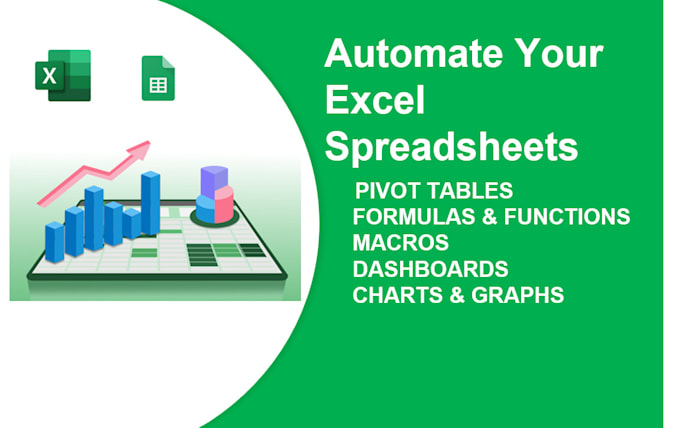 X

Automate Your Excel Spreadsheets

PIVOT TABLES
FORMULAS & FUNCTIONS
MACROS
DASHBOARDS
CHARTS & GRAPHS